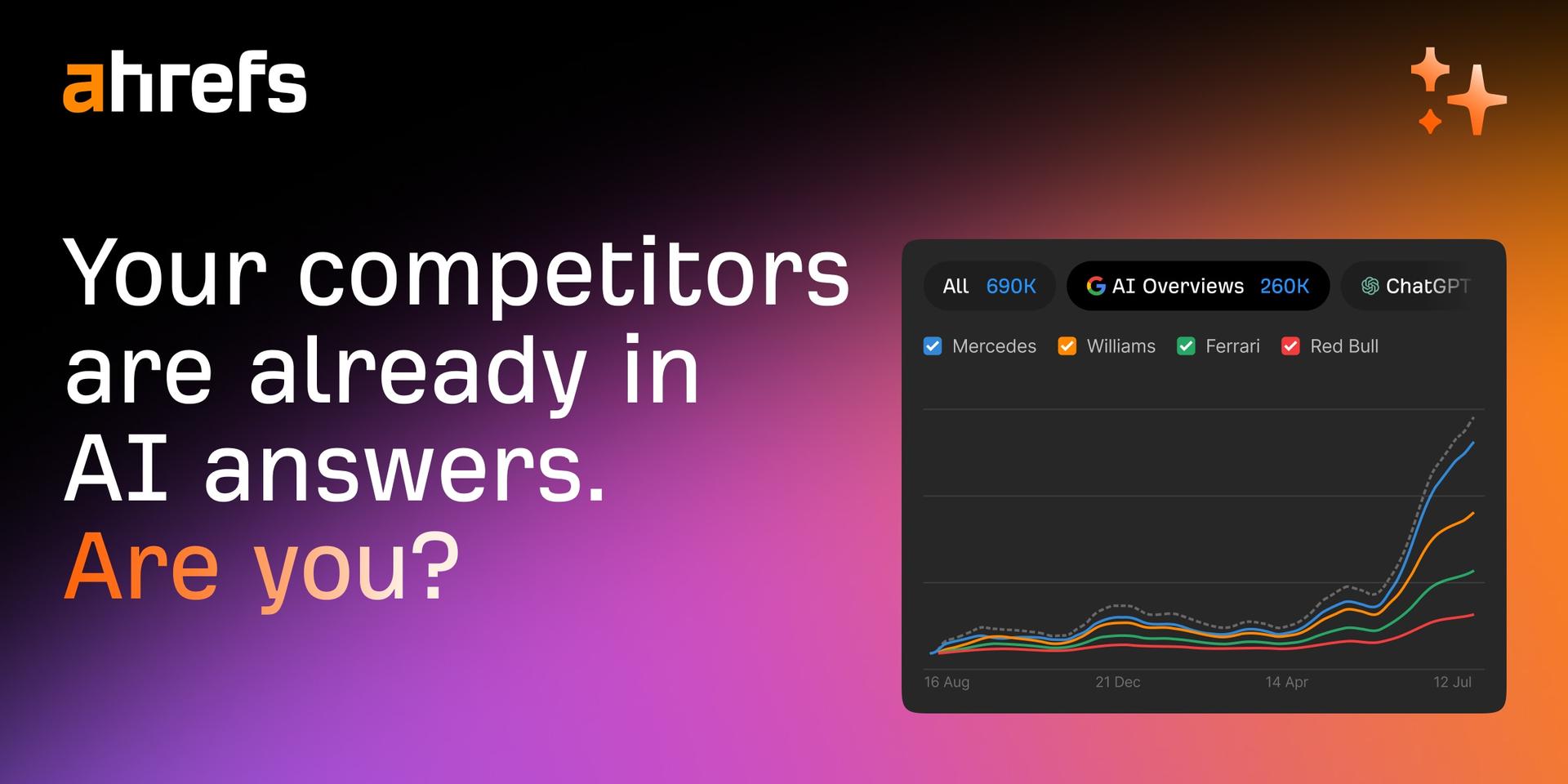 ahrefs

Your competitors are already in AI answers. Are you?

All 690K
AI Overviews 260K
ChatGPT

Mercedes
Williams
Ferrari
Red Bull

16 Aug
21 Dec
14 Apr
12 Jul